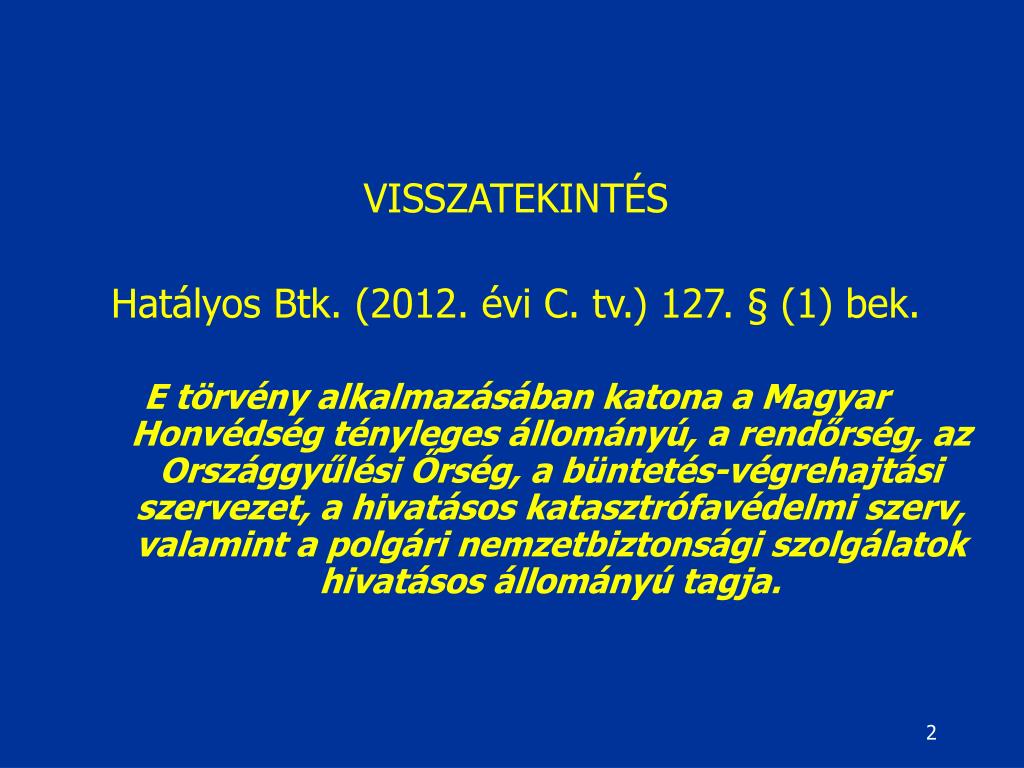 VISSZATEKINTÉS

Hatályos Btk. (2012. évi C. tv.) 127. § (1) bek.

E törvény alkalmazásában katona a Magyar Honvédség tényleges állományú, a rendőrség, az Országgyűlési Őrség, a büntetés-végrehajtási szervezet, a hivatásos katasztrófavédelmi szerv, valamint a polgári nemzetbiztonsági szolgálatok hivatásos állományú tagja.

2